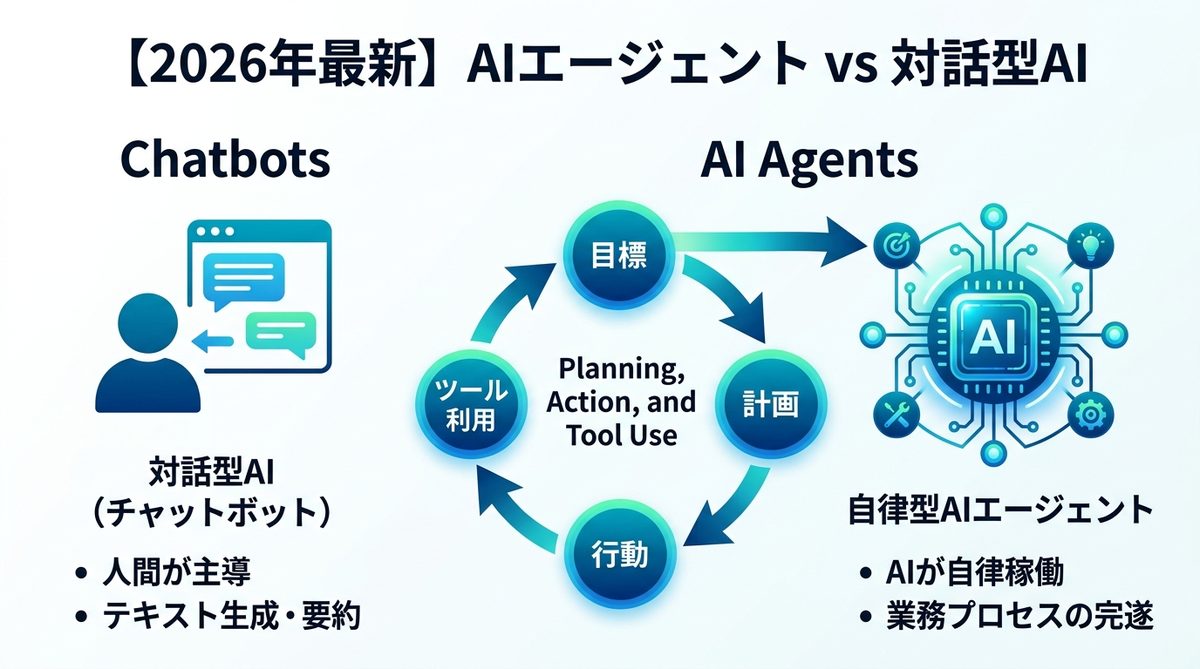 【2026年最新】AIエージェント vs 対話型AI

Chatbots

対話型AI
（チャットボット）

• 人間が主導
• テキスト生成・要約

AI Agents

目標

計画

行動

ツール利用

Planning, Action, and Tool Use

AI

自律型AIエージェント

• AIが自律稼働
• 業務プロセスの完遂